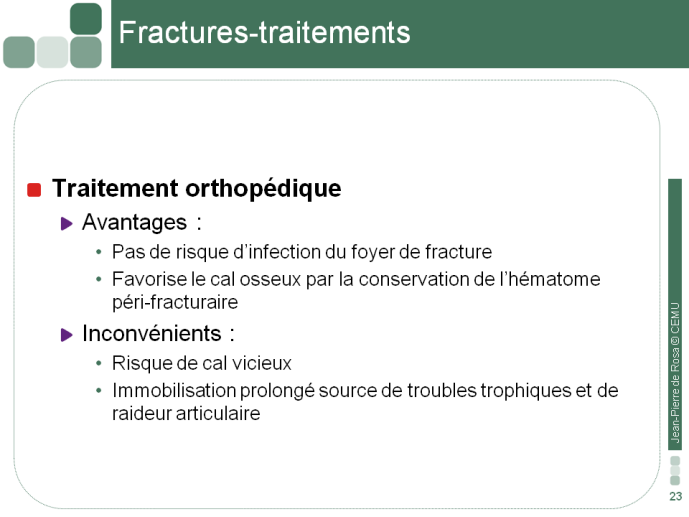 Fractures-traitements

Traitement orthopédique

Avantages :

• Pas de risque d'infection du foyer de fracture

• Favorise le cal osseux par la conservation de l'hématome péri-fracturaire

Inconvénients :

• Risque de cal vicieux

• Immobilisation prolongé source de troubles trophiques et de raideur articulaire

Jean-Pierre de Rosa © CEMU

23